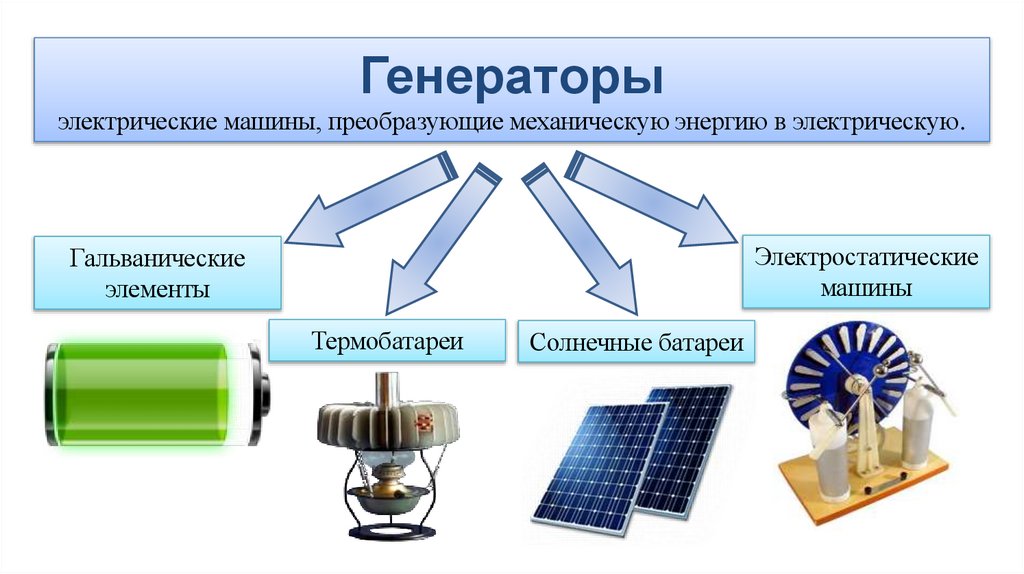 Генераторы
электрические машины, преобразующие механическую энергию в электрическую.

Гальванические элементы

Термобатареи

Солнечные батареи

Электростатические машины